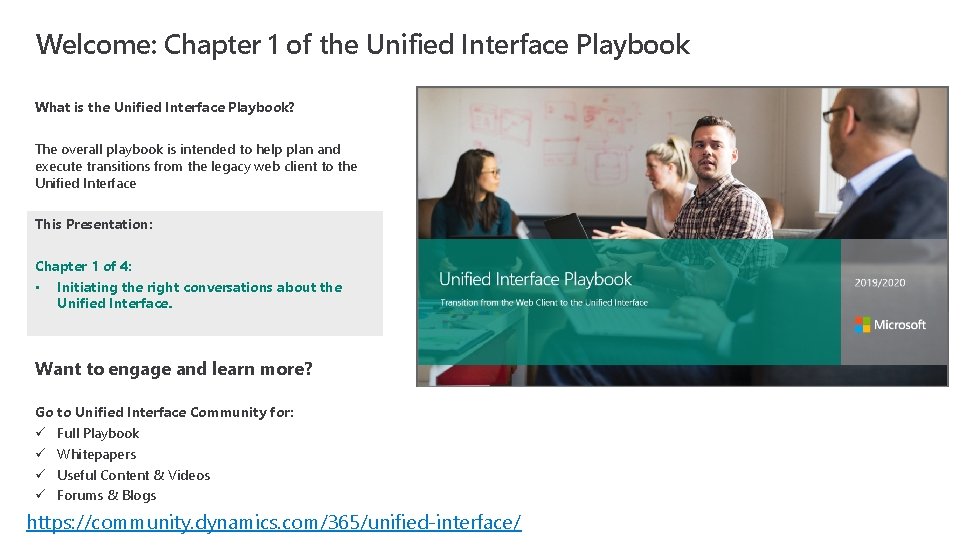 Welcome: Chapter 1 of the Unified Interface Playbook

What is the Unified Interface Playbook?

The overall playbook is intended to help plan and execute transitions from the legacy web client to the Unified Interface

This Presentation:

Chapter 1 of 4:

• Initiating the right conversations about the Unified Interface.

Want to engage and learn more?

Go to Unified Interface Community for:
✓ Full Playbook
✓ Whitepapers
✓ Useful Content & Videos
✓ Forums & Blogs

https://community.dynamics.com/365/unified-interface/

Unified Interface Playbook

Transition from the Web Client to the Unified Interface

2019/2020

Microsoft